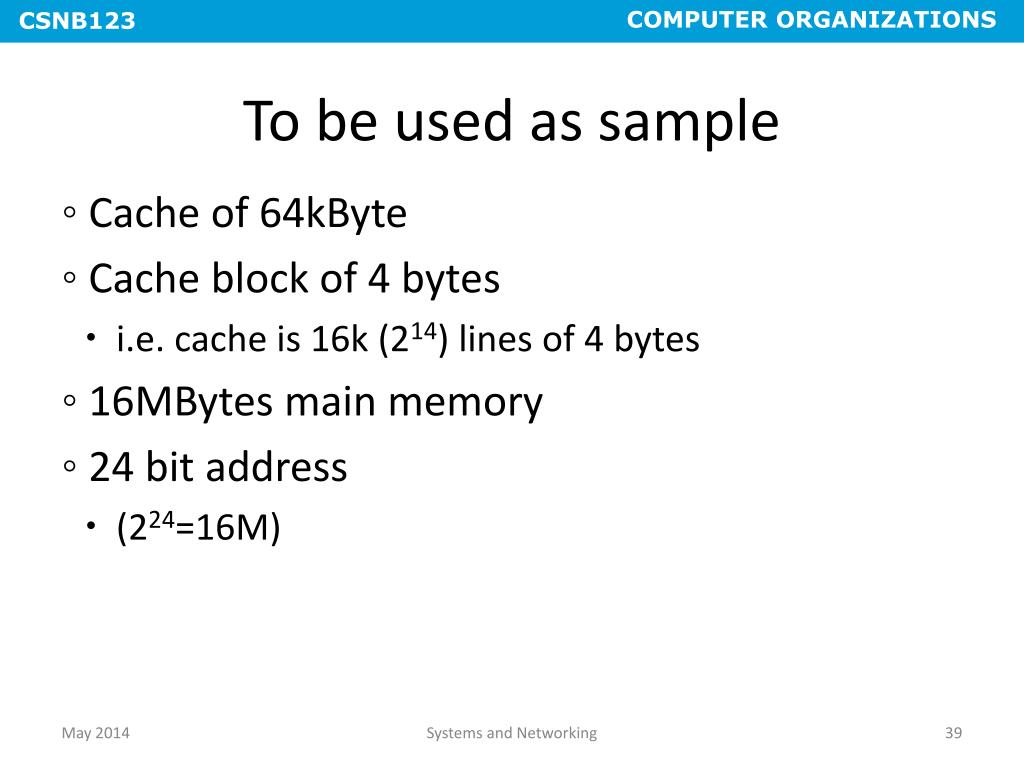 CSNB123

COMPUTER ORGANIZATIONS

To be used as sample

◦ Cache of 64kByte

◦ Cache block of 4 bytes

• i.e. cache is 16k ($2^{14}$) lines of 4 bytes

◦ 16MBytes main memory

◦ 24 bit address

• ($2^{24}$=16M)

May 2014

Systems and Networking

39